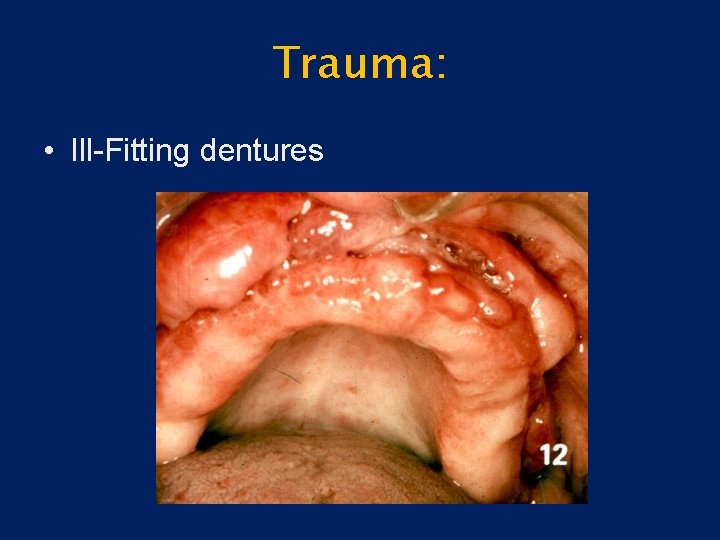 Trauma:

• Ill-Fitting dentures

12